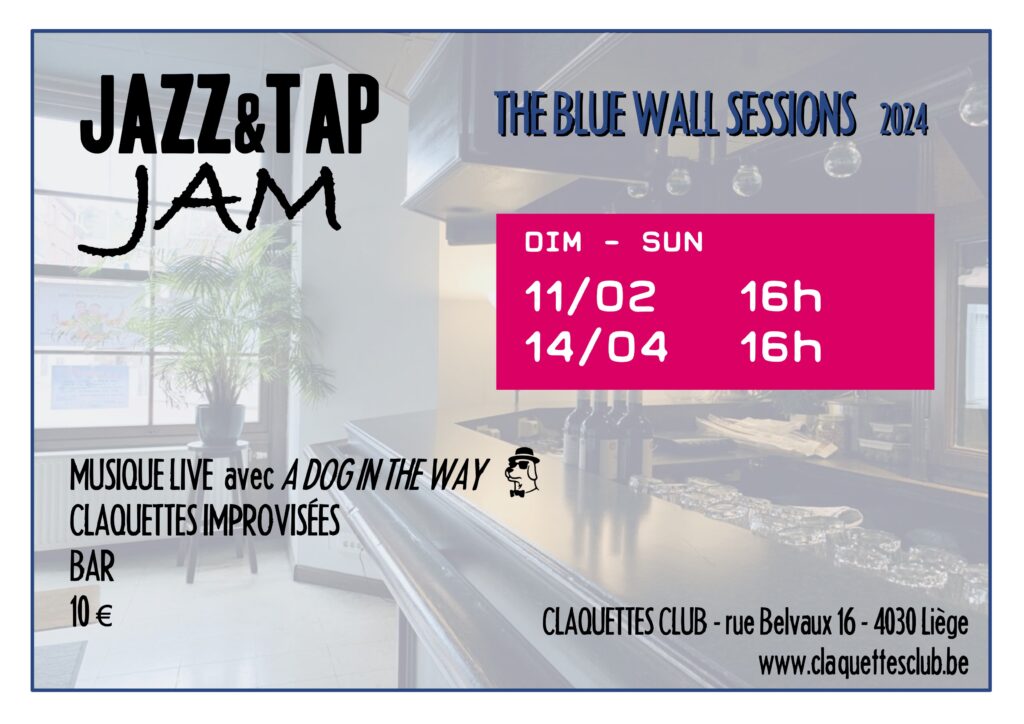 JAZZ&TAP
JAM

THE BLUE WALL SESSIONS 2024

DIM - SUN
11/02 16h
14/04 16h

MUSIQUE LIVE avec A DOG IN THE WAY
CLAQUETTES IMPROVISÉES
BAR
10 €

CLAQUETTES CLUB - rue Belvaux 16 - 4030 Liège
www.claquettesclub.be